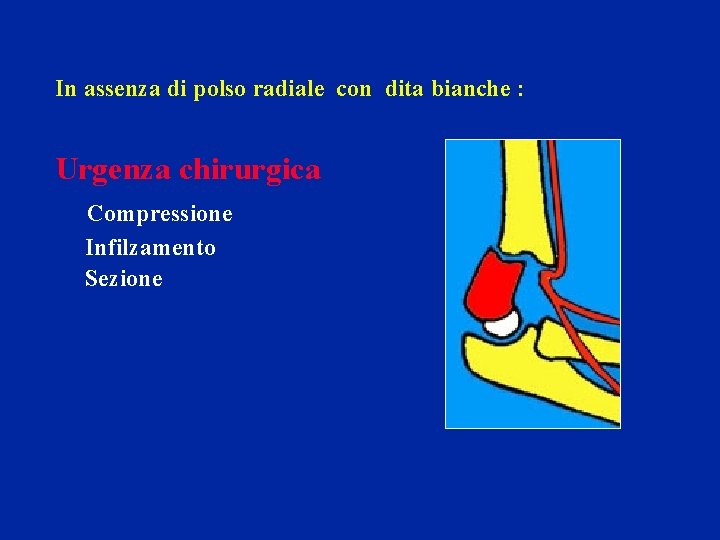 In assenza di polso radiale con dita bianche :

Urgenza chirurgica

Compressione
Infilzamento
Sezione